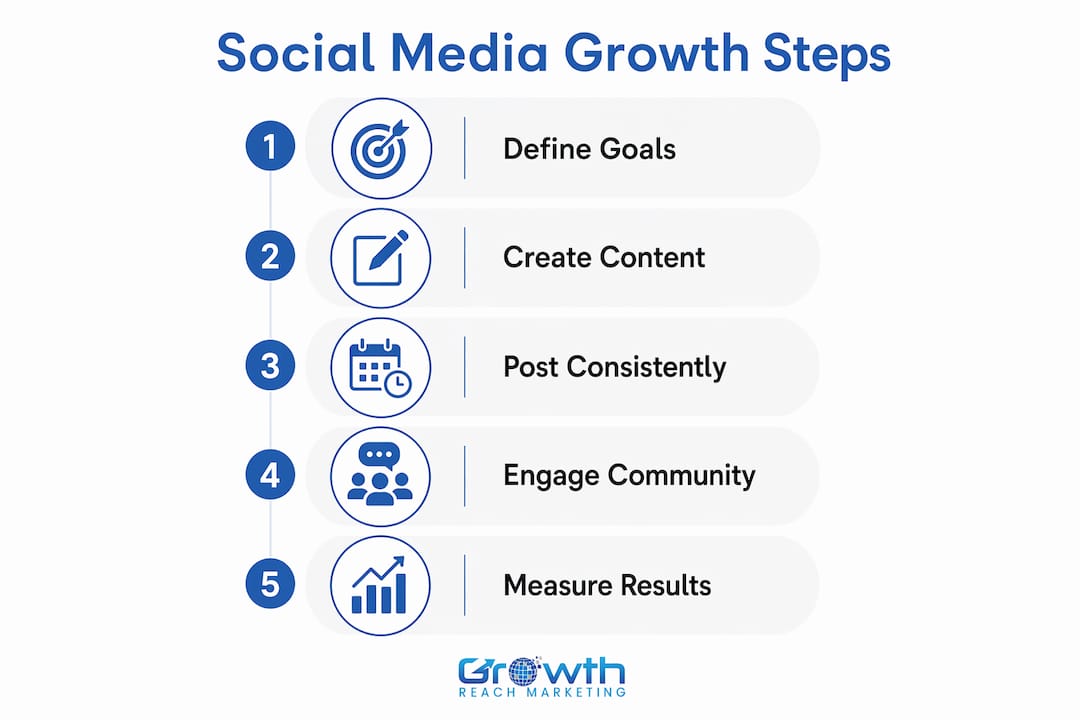 Social Media Growth Steps

1 Define Goals

2 Create Content

3 Post Consistently

4 Engage Community

5 Measure Results

Growth
REACH MARKETING